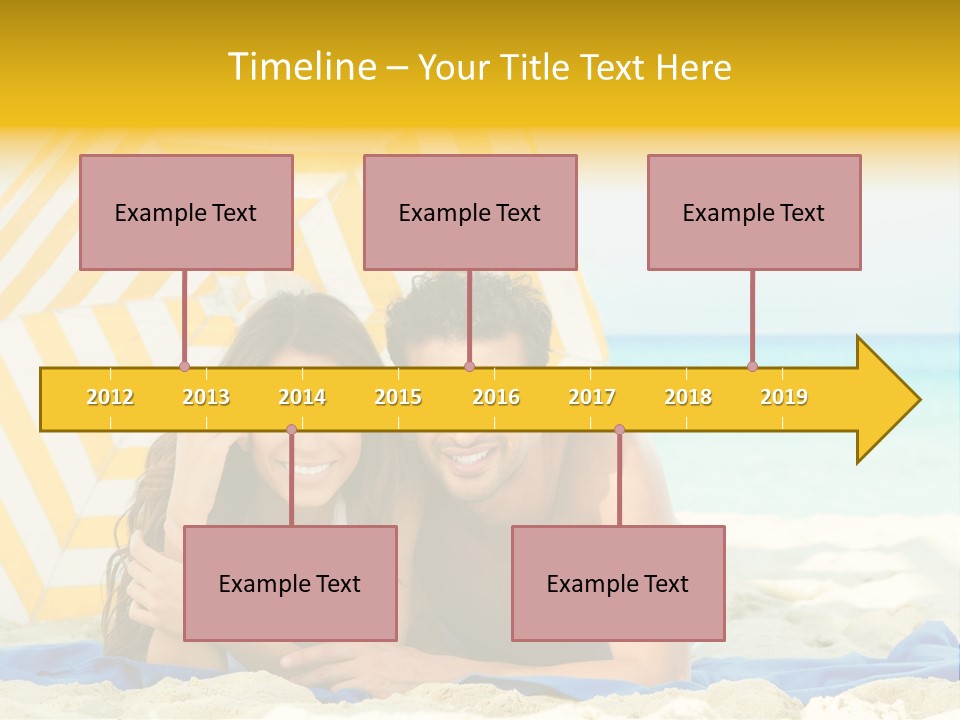 Timeline – Your Title Text Here

Example Text

Example Text

Example Text

2012 2013 2014 2015 2016 2017 2018 2019

Example Text

Example Text